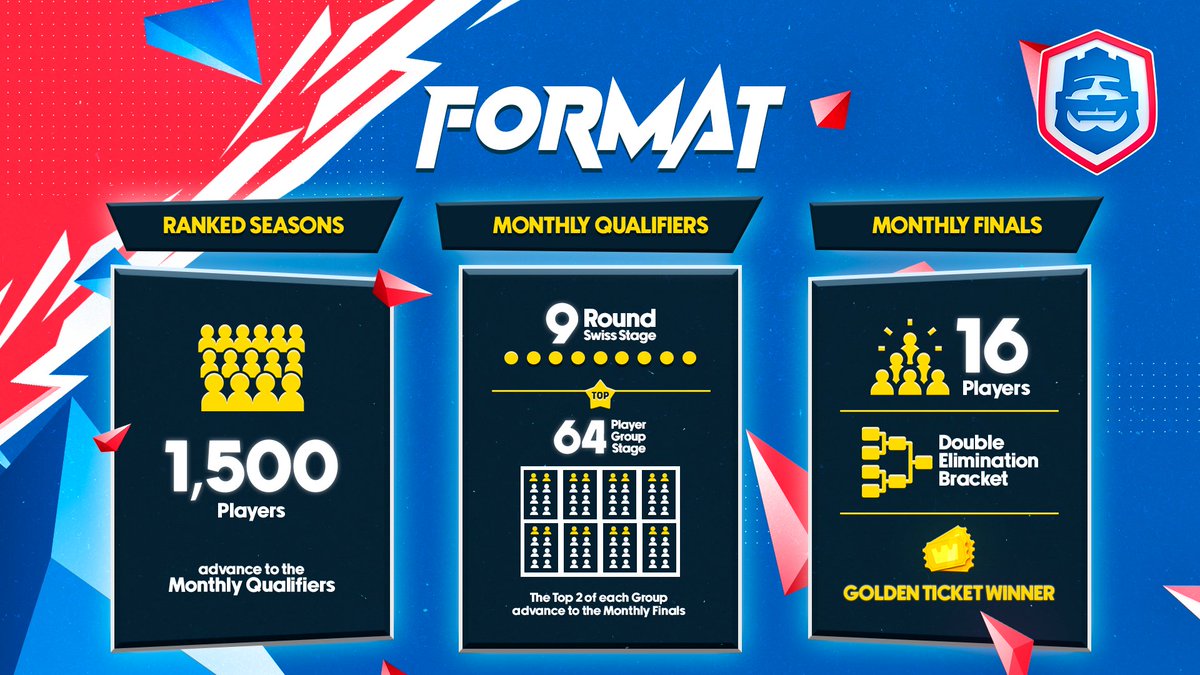 FORMAT

RANKED SEASONS

1,500
Players

advance to the
Monthly Qualifiers

MONTHLY QUALIFIERS

9 Round
Swiss Stage

TOP

64 Player Group Stage

The Top 2 of each Group advance to the Monthly Finals

MONTHLY FINALS

16
Players

Double Elimination Bracket

GOLDEN TICKET WINNER